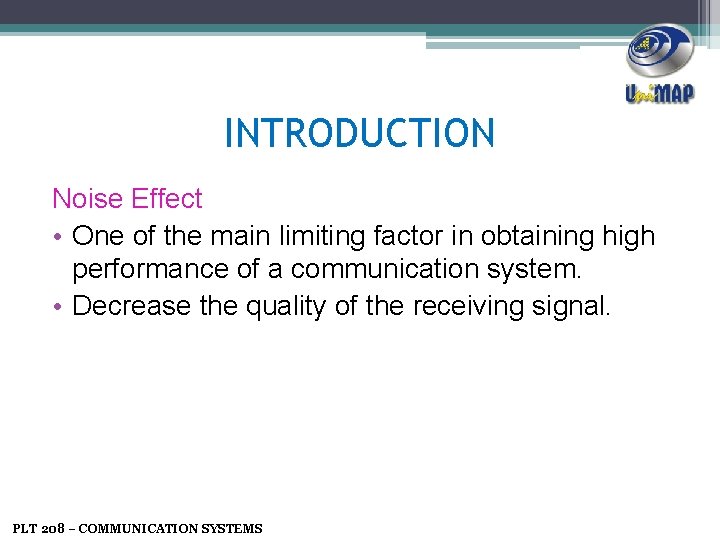 UniMAP

INTRODUCTION

Noise Effect

• One of the main limiting factor in obtaining high performance of a communication system.
• Decrease the quality of the receiving signal.

PLT 208 – COMMUNICATION SYSTEMS